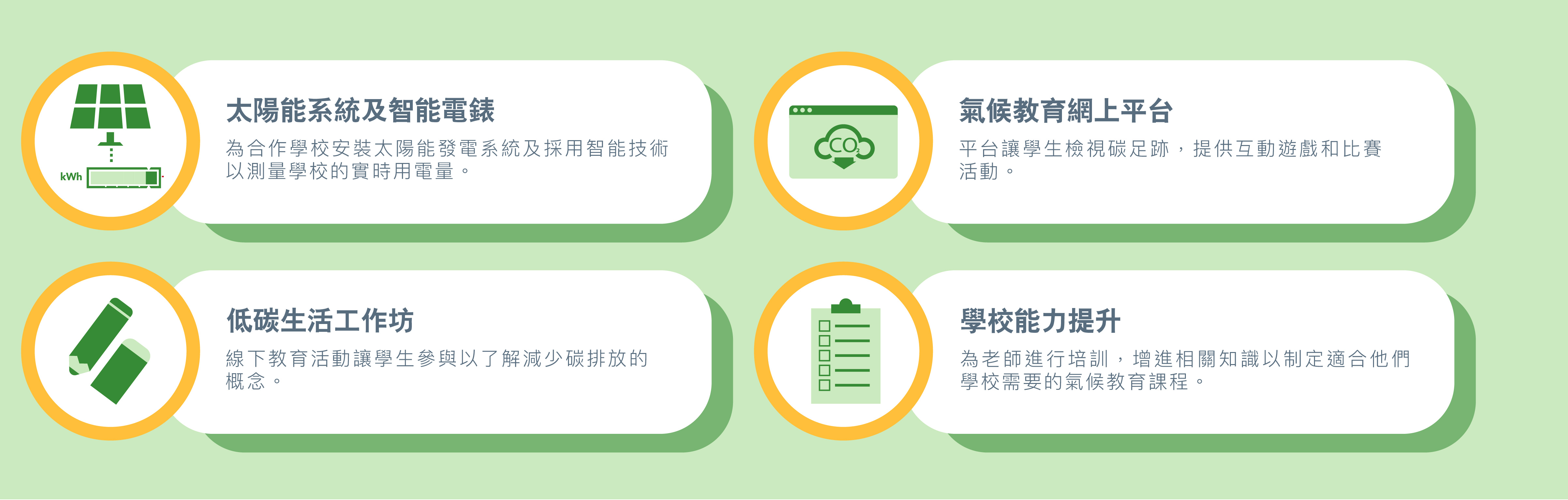 kWh

太陽能系統及智能電錶

為合作學校安裝太陽能發電系統及採用智能技術以測量學校的實時用電量。

$CO_2$

氣候教育網上平台

平台讓學生檢視碳足跡，提供互動遊戲和比賽活動。

低碳生活工作坊

線下教育活動讓學生參與以了解減少碳排放的概念。

學校能力提升

為老師進行培訓，增進相關知識以制定適合他們學校需要的氣候教育課程。